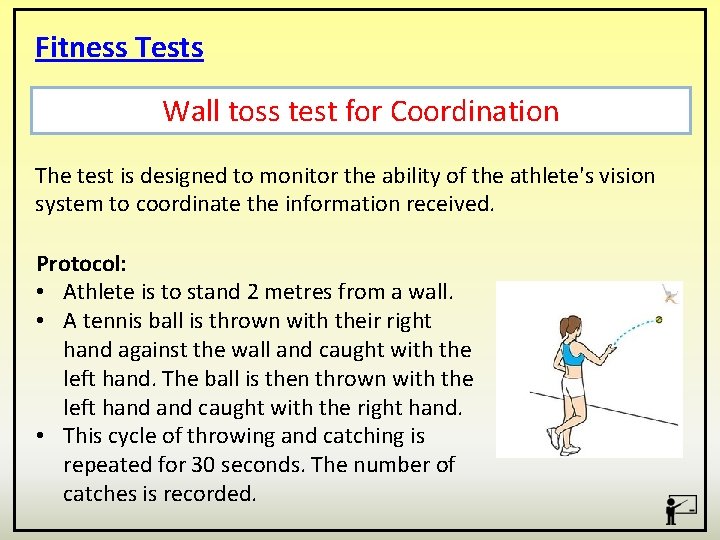 Fitness Tests

Wall toss test for Coordination

The test is designed to monitor the ability of the athlete's vision system to coordinate the information received.

Protocol:
• Athlete is to stand 2 metres from a wall.
• A tennis ball is thrown with their right hand against the wall and caught with the left hand. The ball is then thrown with the left hand and caught with the right hand.
• This cycle of throwing and catching is repeated for 30 seconds. The number of catches is recorded.